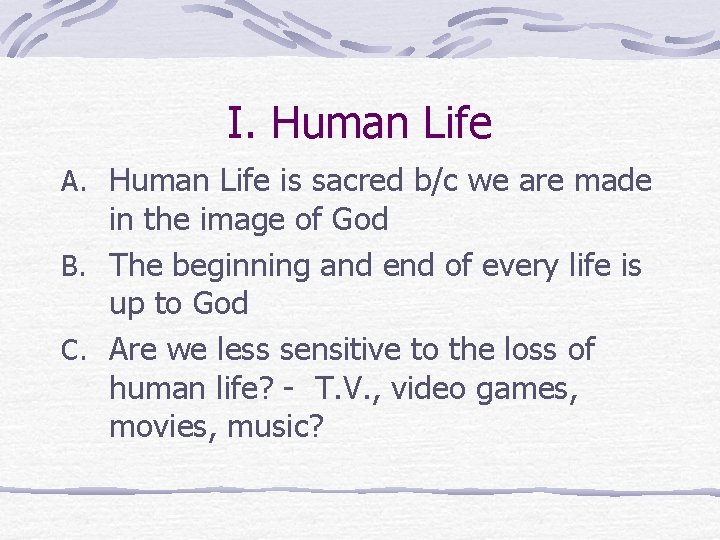 I. Human Life

A. Human Life is sacred b/c we are made in the image of God

B. The beginning and end of every life is up to God

C. Are we less sensitive to the loss of human life? - T.V., video games, movies, music?